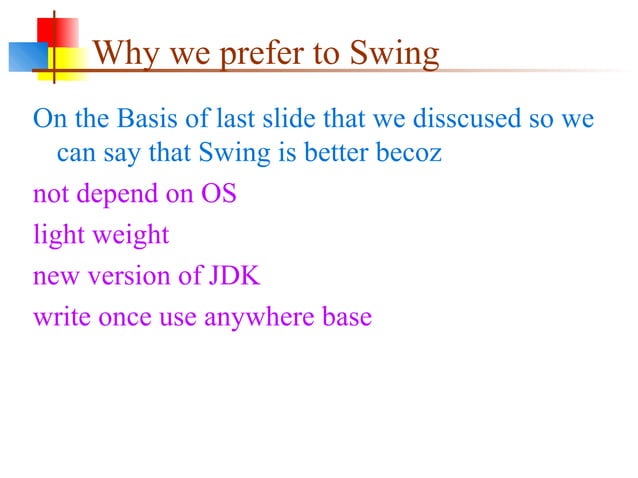 Why we prefer to Swing

On the Basis of last slide that we disscused so we can say that Swing is better becoz

not depend on OS

light weight

new version of JDK

write once use anywhere base